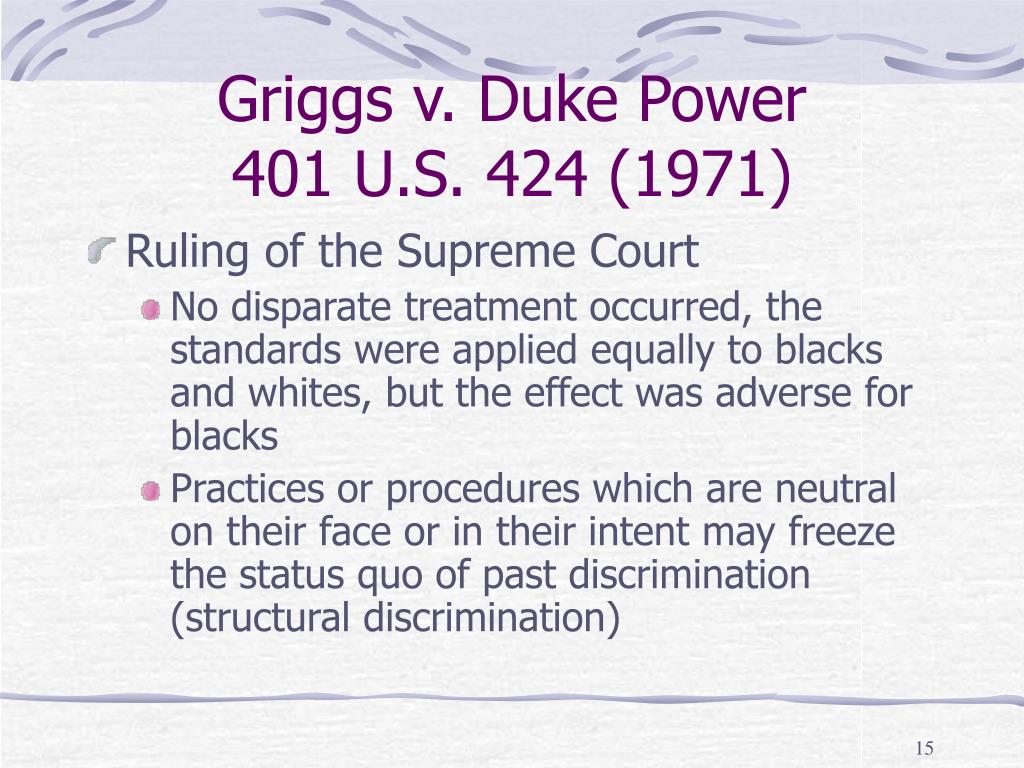 Griggs v. Duke Power
401 U.S. 424 (1971)

Ruling of the Supreme Court

No disparate treatment occurred, the standards were applied equally to blacks and whites, but the effect was adverse for blacks

Practices or procedures which are neutral on their face or in their intent may freeze the status quo of past discrimination (structural discrimination)

15